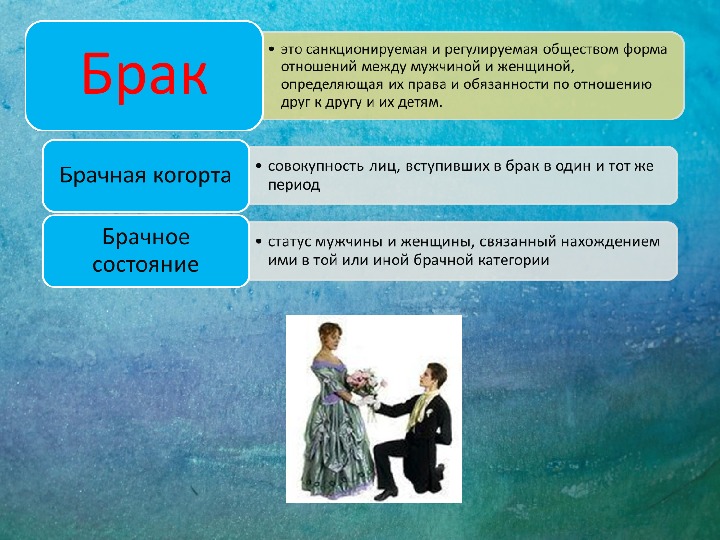 Брак

• это санкционируемая и регулируемая обществом форма отношений между мужчиной и женщиной, определяющая их права и обязанности по отношению друг к другу и их детям.

Брачная когорта

• совокупность лиц, вступивших в брак в один и тот же период

Брачное состояние

• статус мужчины и женщины, связанный нахождением ими в той или иной брачной категории